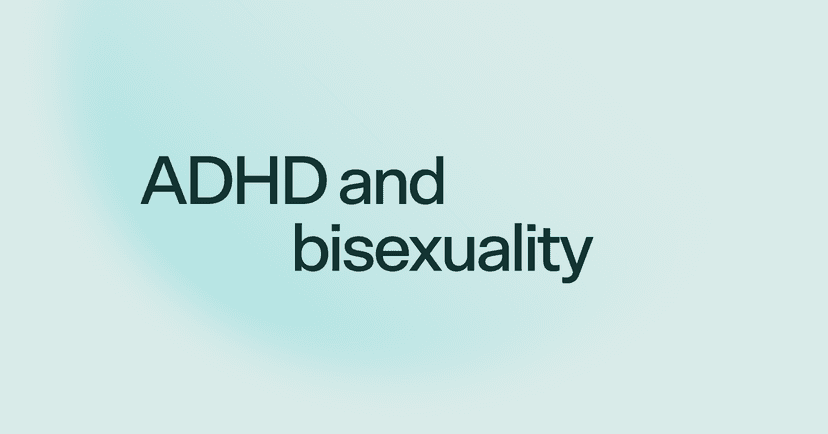 ADHD and bisexuality